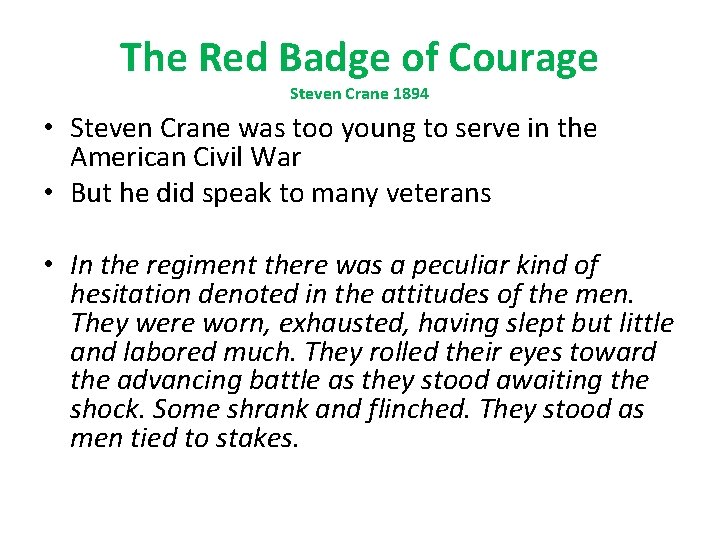 The Red Badge of Courage
Steven Crane 1894

• Steven Crane was too young to serve in the American Civil War
• But he did speak to many veterans

• In the regiment there was a peculiar kind of hesitation denoted in the attitudes of the men. They were worn, exhausted, having slept but little and labored much. They rolled their eyes toward the advancing battle as they stood awaiting the shock. Some shrank and flinched. They stood as men tied to stakes.